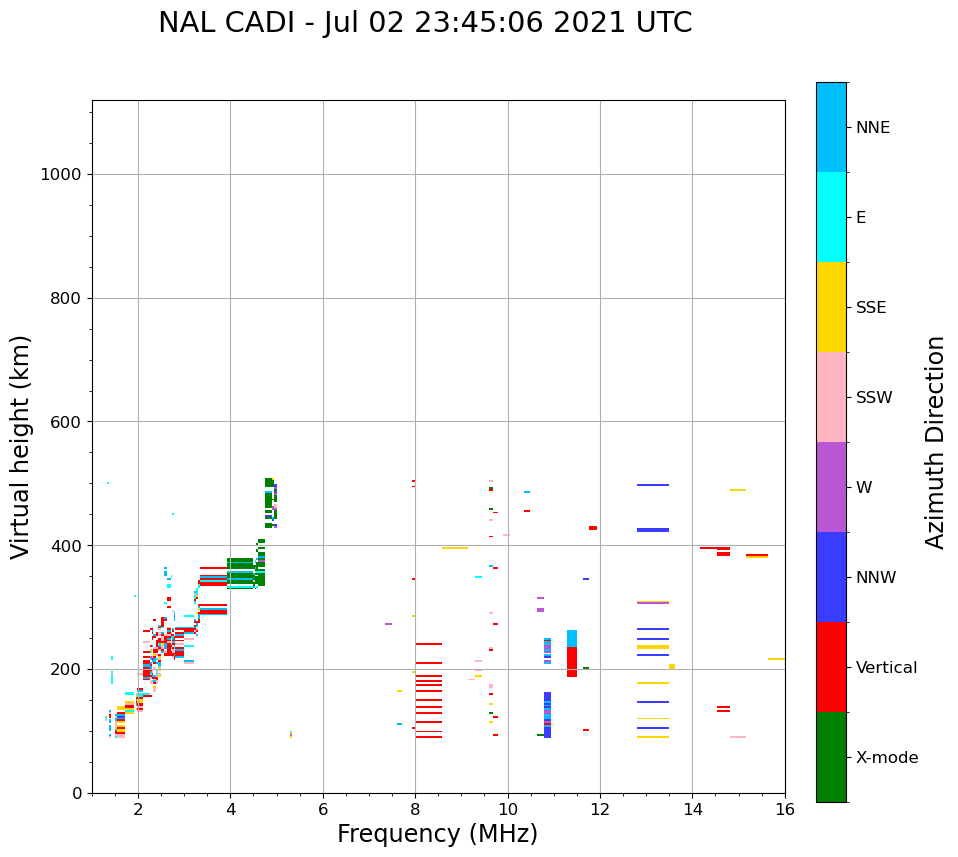 NAL CADI - Jul 02 23:45:06 2021 UTC

Virtual height (km)

1000
800
600
400
200
0

2
4
6
8
10
12
14
16

Frequency (MHz)

NNE
E
SSE
SSW
W
NNW
Vertical
X-mode

Azimuth Direction